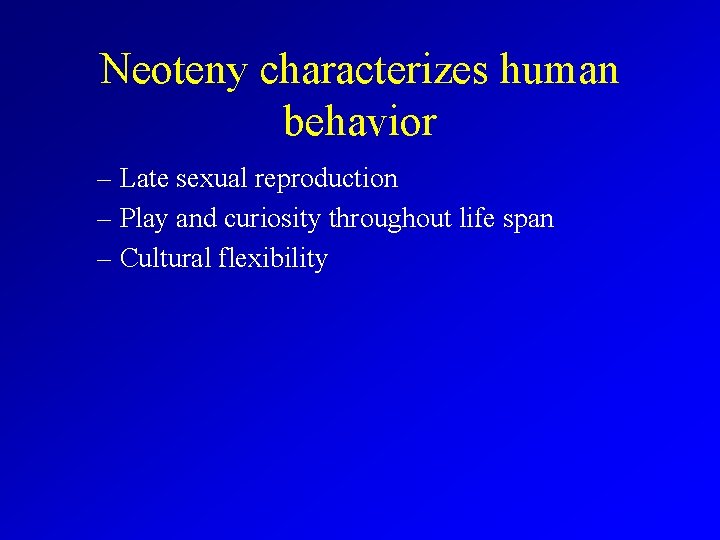 Neoteny characterizes human behavior

– Late sexual reproduction
– Play and curiosity throughout life span
– Cultural flexibility